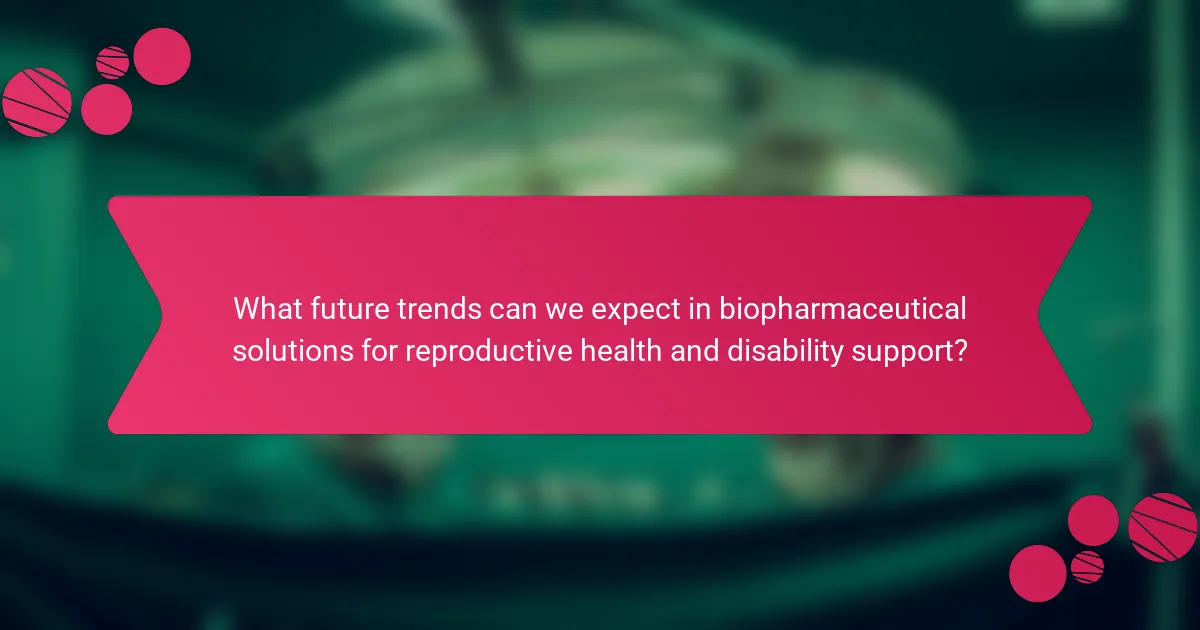 What future trends can we expect in biopharmaceutical solutions for reproductive health and disability support?